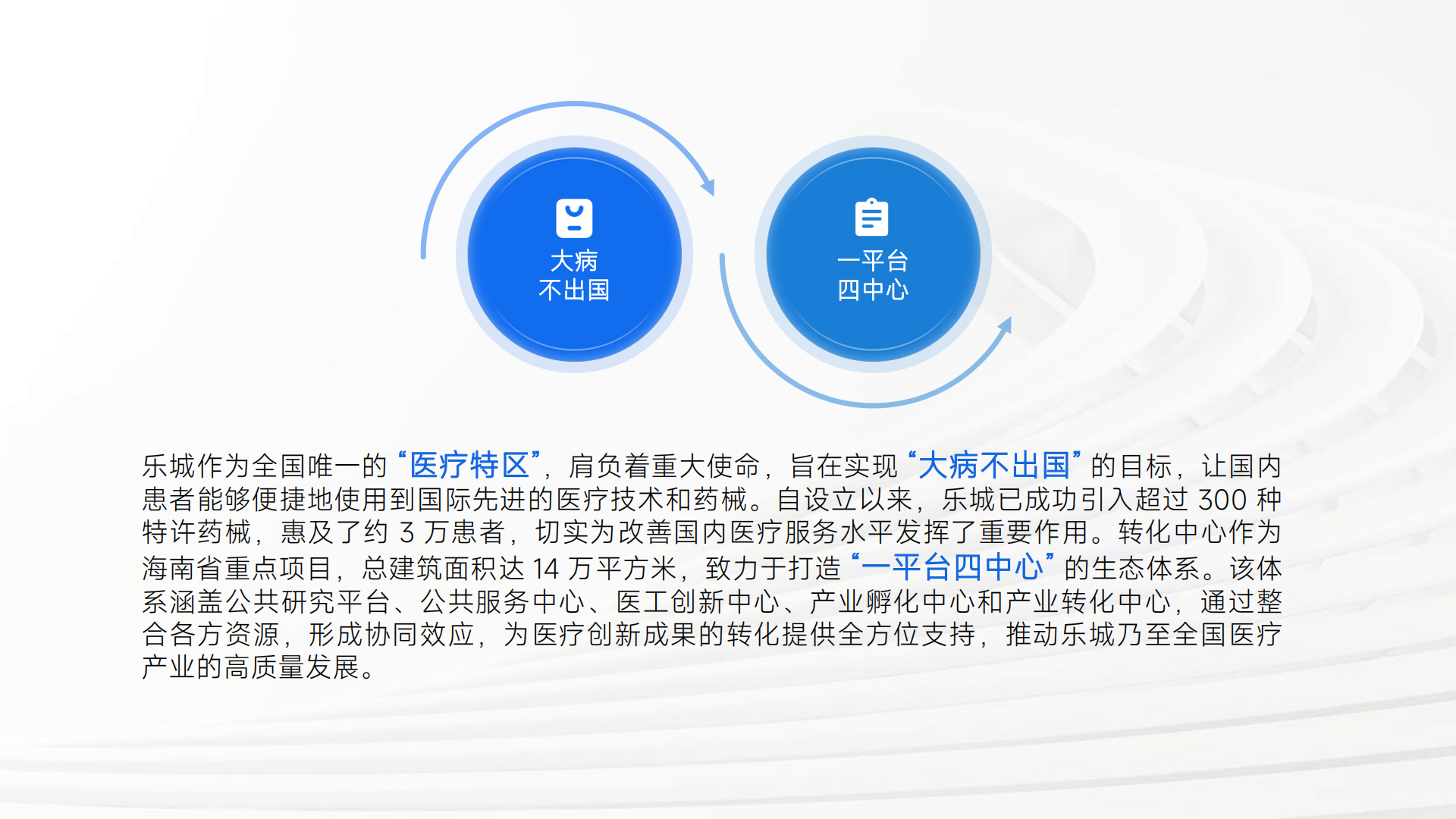 大病
不出国

一平台
四中心

乐城作为全国唯一的“医疗特区”，肩负着重大使命，旨在实现“大病不出国”的目标，让国内患者能够便捷地使用到国际先进的医疗技术和药械。自设立以来，乐城已成功引入超过 300 种特许药械，惠及了约 3 万患者，切实为改善国内医疗服务水平发挥了重要作用。转化中心作为海南省重点项目，总建筑面积达 14 万平方米，致力于打造“一平台四中心”的生态体系。该体系涵盖公共研究平台、公共服务中心、医工创新中心、产业孵化中心和产业转化中心，通过整合各方资源，形成协同效应，为医疗创新成果的转化提供全方位支持，推动乐城乃至全国医疗产业的高质量发展。